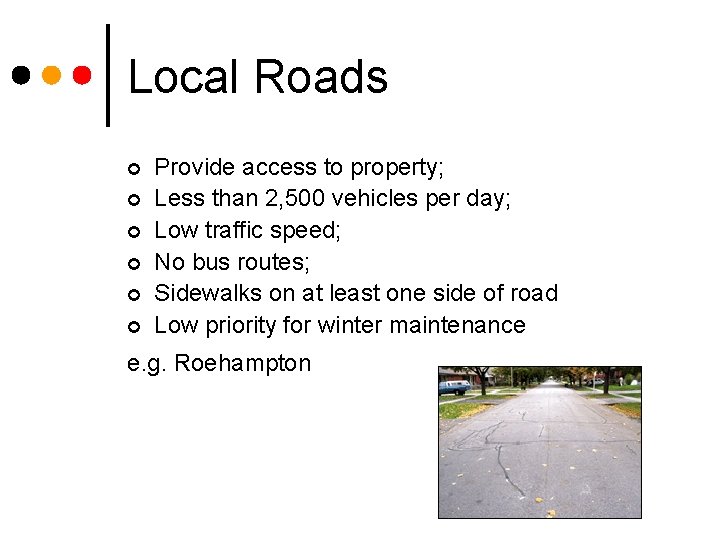 Local Roads

- Provide access to property;
- Less than 2,500 vehicles per day;
- Low traffic speed;
- No bus routes;
- Sidewalks on at least one side of road
- Low priority for winter maintenance

e.g. Roehampton